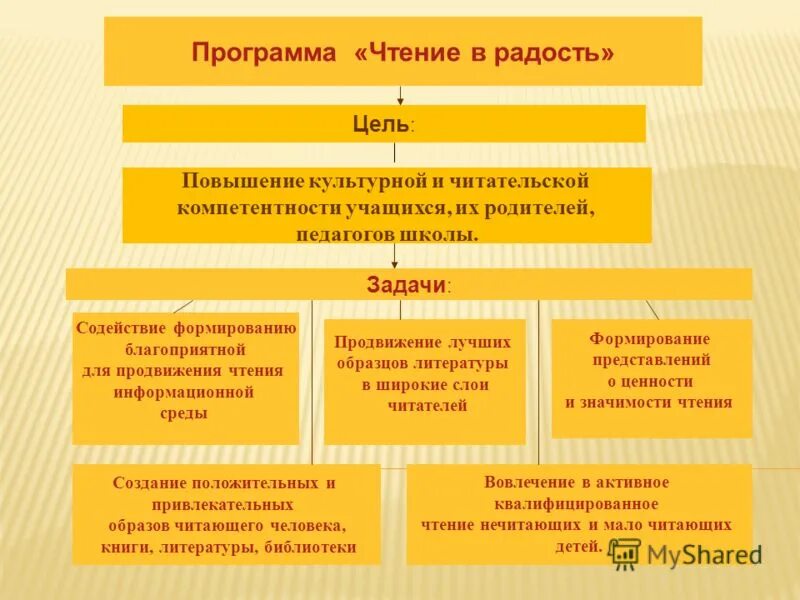 Программа «Чтение в радость»

Цель:

Повышение культурной и читательской компетентности учащихся, их родителей, педагогов школы.

Задачи:

Содействие формированию благоприятной для продвижения чтения информационной среды

Продвижение лучших образцов литературы в широкие слои читателей

Формирование представлений о ценности и значимости чтения

Создание положительных и привлекательных образов читающего человека, книги, литературы, библиотеки

Вовлечение в активное квалифицированное чтение нечитающих и мало читающих детей.

MyShared